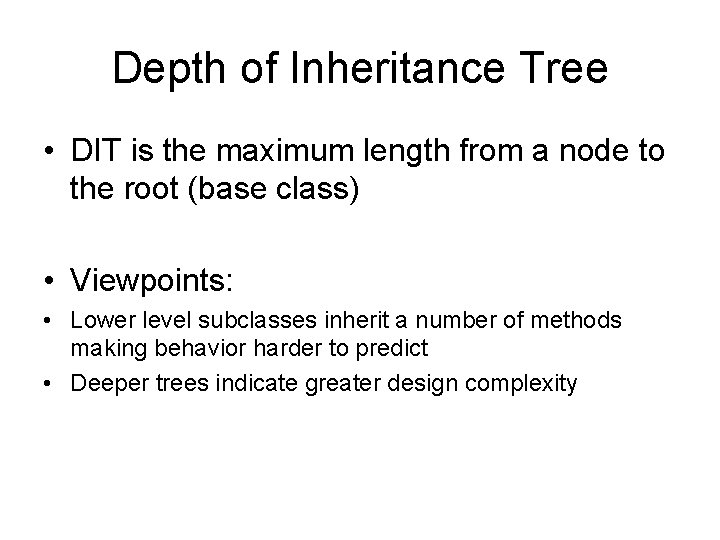 Depth of Inheritance Tree

• DIT is the maximum length from a node to the root (base class)

• Viewpoints:

• Lower level subclasses inherit a number of methods making behavior harder to predict

• Deeper trees indicate greater design complexity